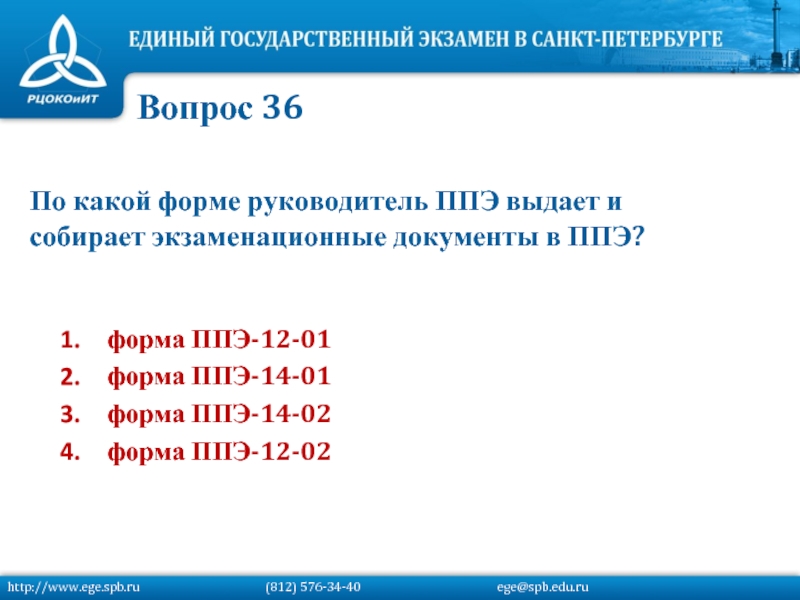 РЦОКОиИТ

ЕДИНЫЙ ГОСУДАРСТВЕННЫЙ ЭКЗАМЕН В САНКТ-ПЕТЕРБУРГЕ

Вопрос 36

По какой форме руководитель ППЭ выдает и собирает экзаменационные документы в ППЭ?

1. форма ППЭ-12-01
2. форма ППЭ-14-01
3. форма ППЭ-14-02
4. форма ППЭ-12-02

http://www.ege.spb.ru (812) 576-34-40 ege@spb.edu.ru